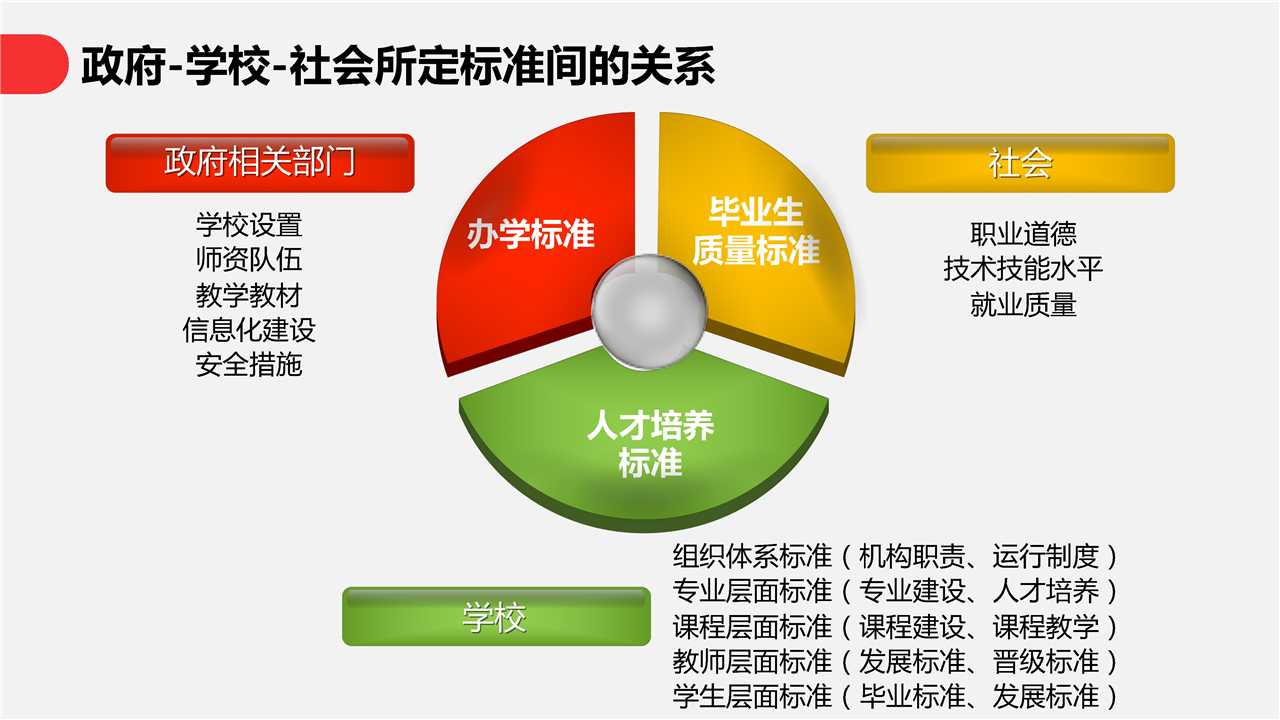 政府-学校-社会所定标准间的关系

政府相关部门

学校设置
师资队伍
教学教材
信息化建设
安全措施

办学标准

毕业生质量标准

人才培养标准

社会

职业道德
技术技能水平
就业质量

学校

组织体系标准（机构职责、运行制度）
专业层面标准（专业建设、人才培养）
课程层面标准（课程建设、课程教学）
教师层面标准（发展标准、晋级标准）
学生层面标准（毕业标准、发展标准）